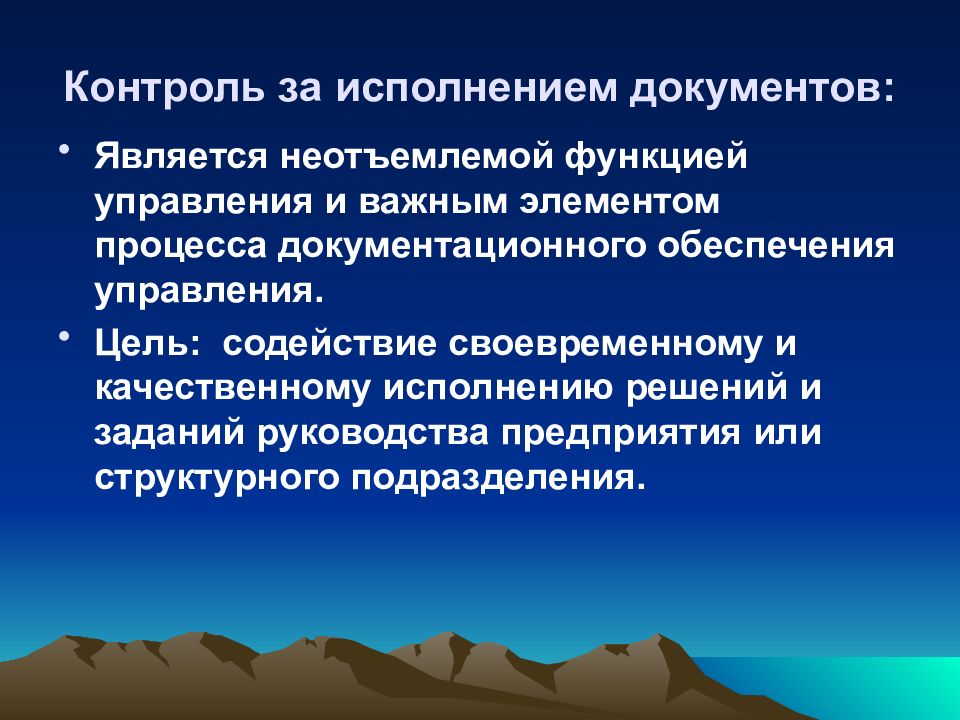 Контроль за исполнением документов:

• Является неотъемлемой функцией управления и важным элементом процесса документационного обеспечения управления.

• Цель: содействие своевременному и качественному исполнению решений и заданий руководства предприятия или структурного подразделения.